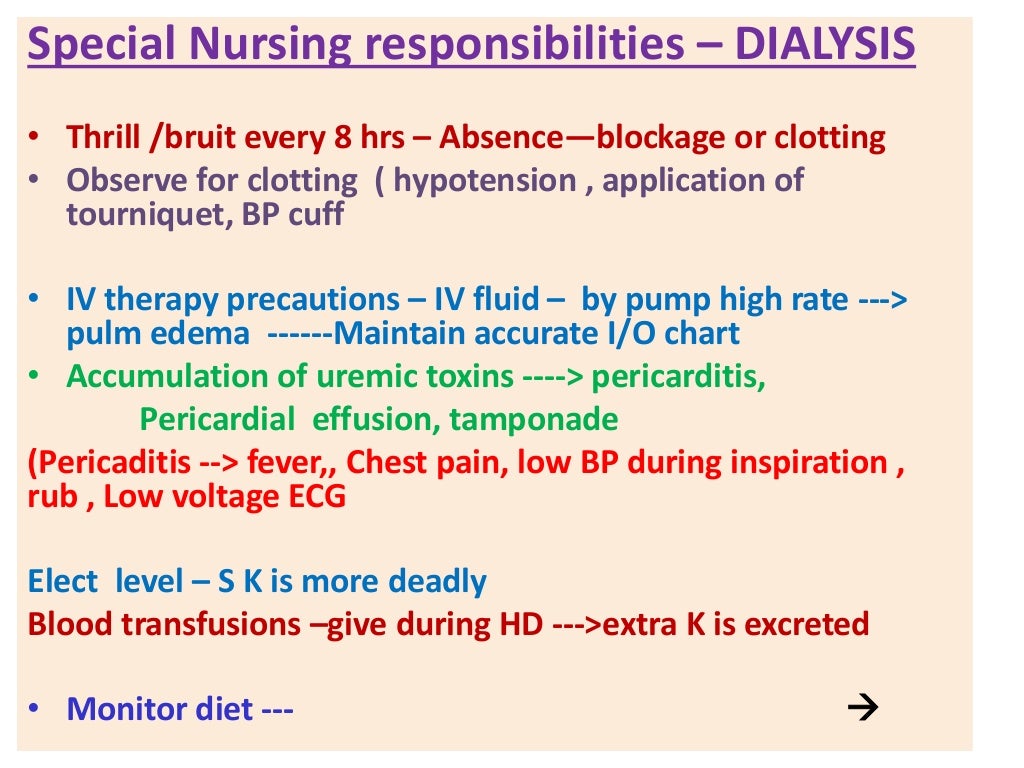 Special Nursing responsibilities – DIALYSIS

• Thrill /bruit every 8 hrs – Absence—blockage or clotting
• Observe for clotting ( hypotension , application of tourniquet, BP cuff

• IV therapy precautions – IV fluid – by pump high rate ---> pulm edema ------Maintain accurate I/O chart
• Accumulation of uremic toxins ----> pericarditis, Pericardial effusion, tamponade

(Pericaditis --> fever,, Chest pain, low BP during inspiration , rub , Low voltage ECG

Elect level – S K is more deadly
Blood transfusions –give during HD --->extra K is excreted

• Monitor diet --- →